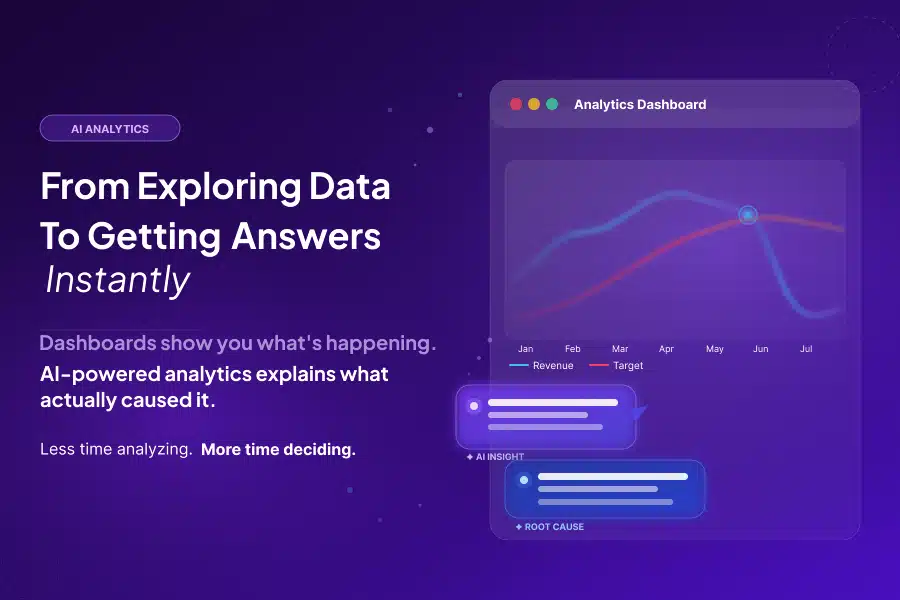 AI ANALYTICS

From Exploring Data To Getting Answers Instantly

Dashboards show you what's happening.

AI-powered analytics explains what actually caused it.

Less time analyzing. More time deciding.

Analytics Dashboard

Jan Feb Mar Apr May Jun Jul

Revenue Target

✦ AI INSIGHT

✦ ROOT CAUSE